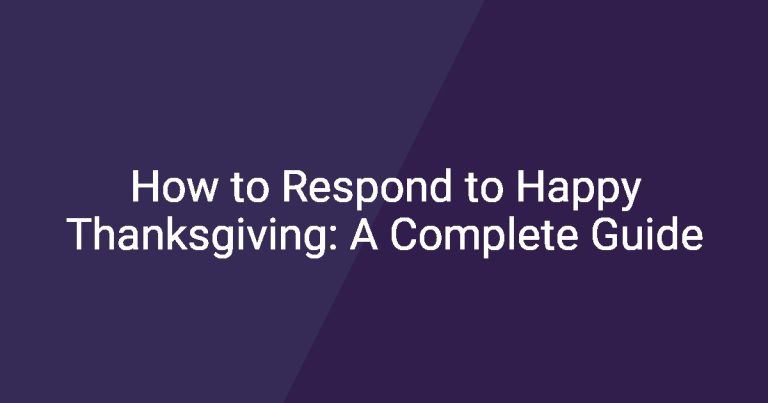 How to Respond to Happy Thanksgiving: A Complete Guide